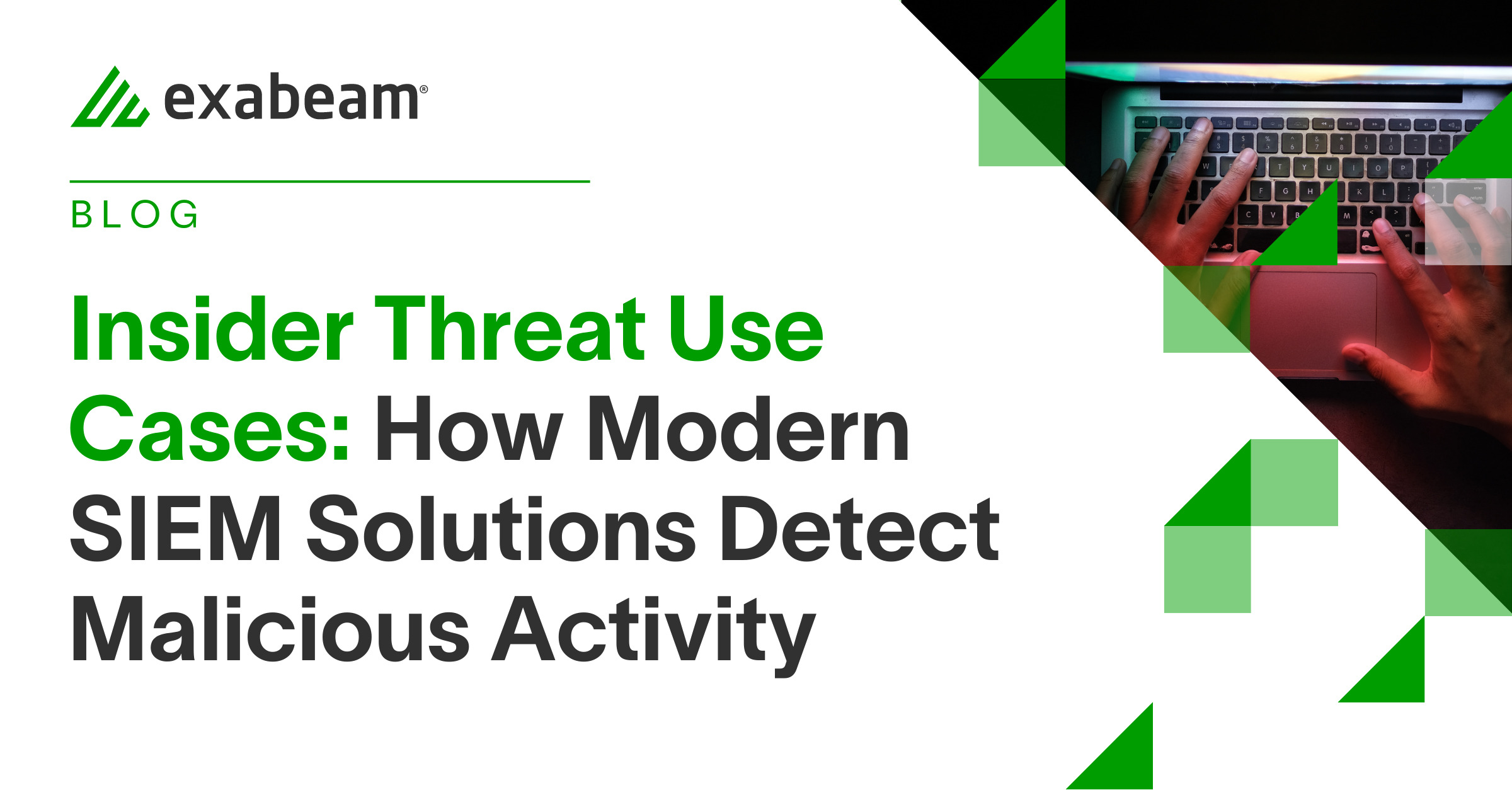 exabeam®

BLOG

Insider Threat Use Cases: How Modern SIEM Solutions Detect Malicious Activity